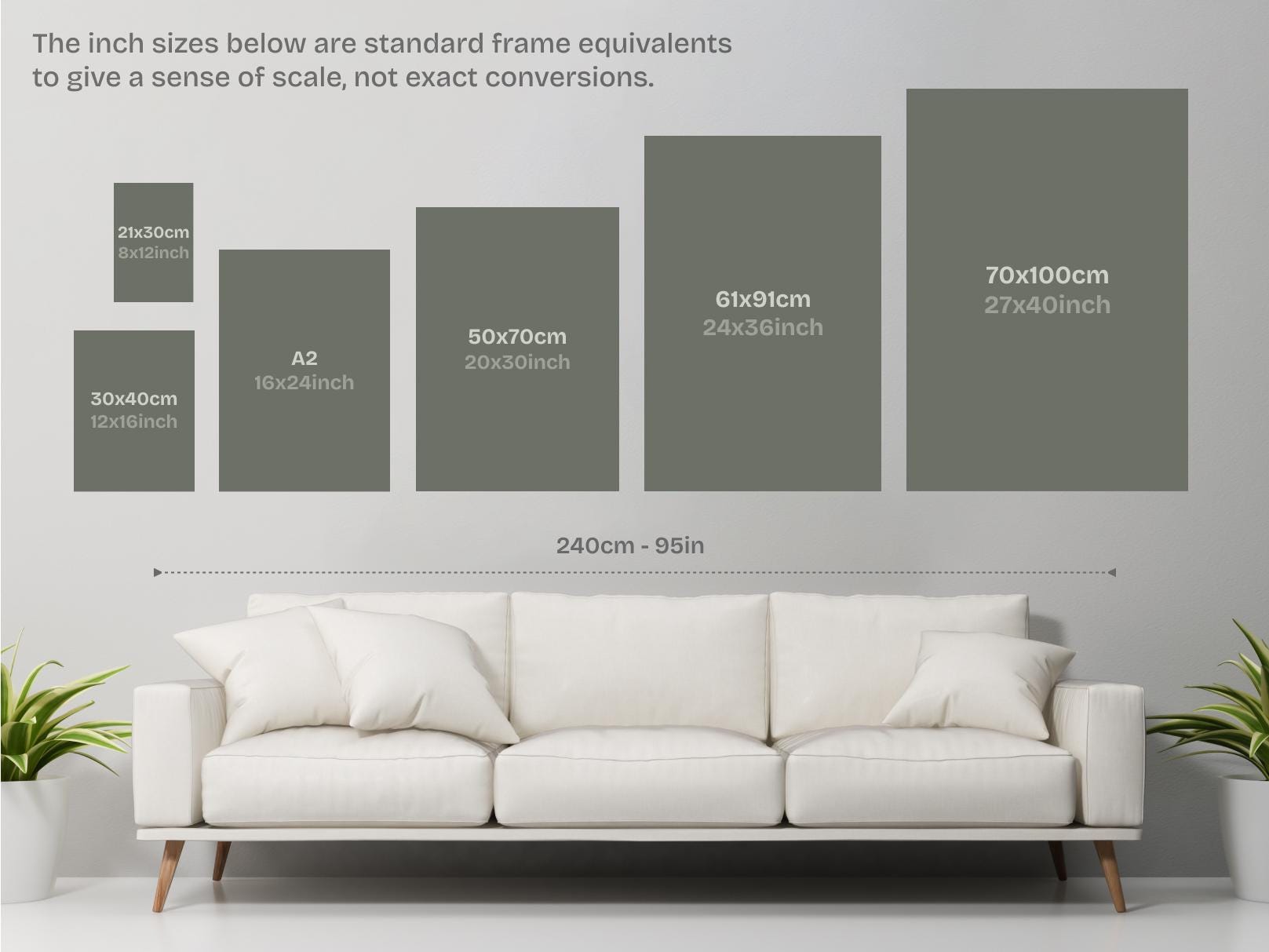 The inch sizes below are standard frame equivalents to give a sense of scale, not exact conversions.

21x30cm
8x12inch

30x40cm
12x16inch

A2
16x24inch

50x70cm
20x30inch

61x91cm
24x36inch

70x100cm
27x40inch

240cm - 95in